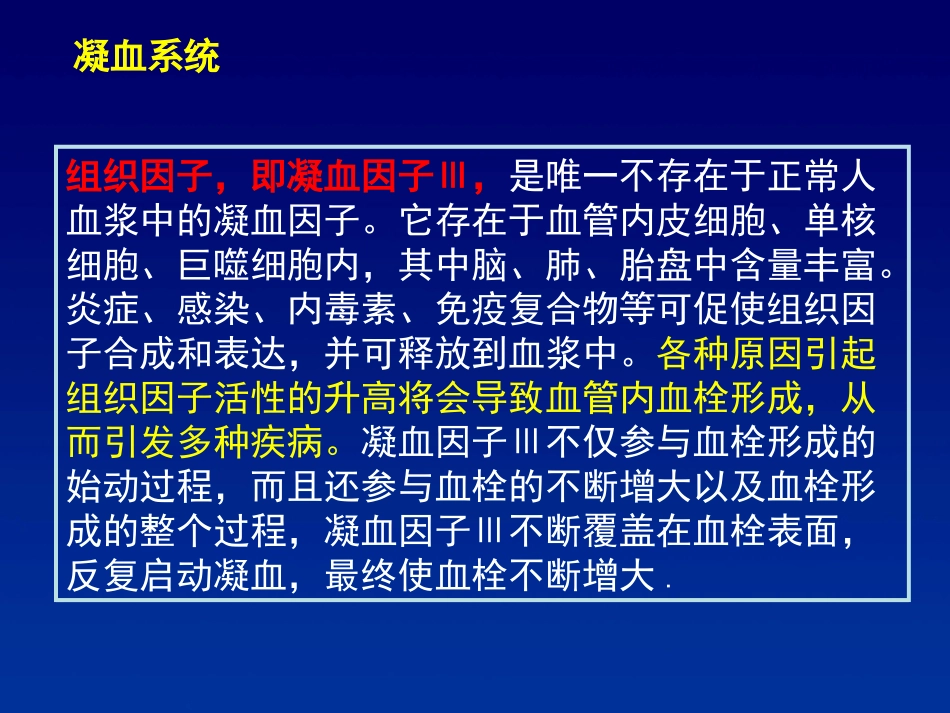 凝血系统

组织因子，即凝血因子Ⅲ，是唯一不存在于正常人血浆中的凝血因子。它存在于血管内皮细胞、单核细胞、巨噬细胞内，其中脑、肺、胎盘中含量丰富。炎症、感染、内毒素、免疫复合物等可促使组织因子合成和表达，并可释放到血浆中。各种原因引起组织因子活性的升高将会导致血管内血栓形成，从而引发多种疾病。凝血因子Ⅲ不仅参与血栓形成的始动过程，而且还参与血栓的不断增大以及血栓形成的整个过程，凝血因子Ⅲ不断覆盖在血栓表面，反复启动凝血，最终使血栓不断增大.